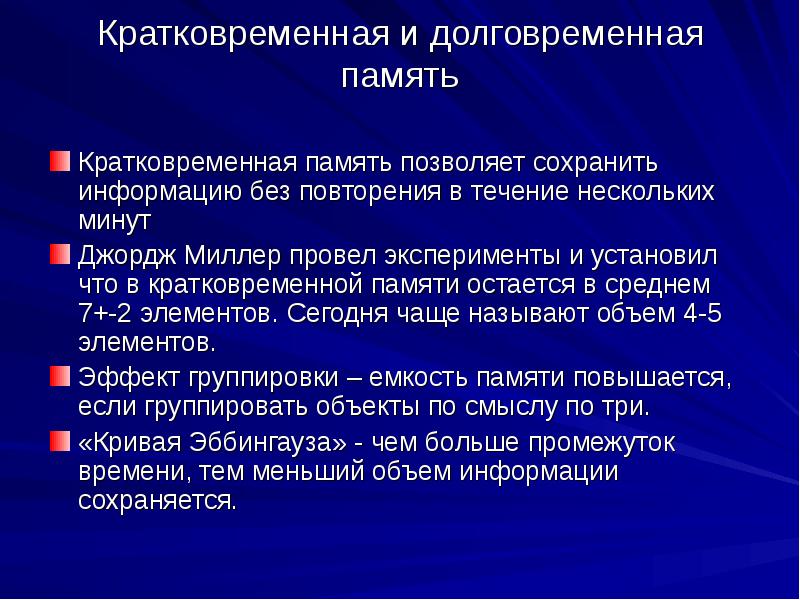 Кратковременная и долговременная память

Кратковременная память позволяет сохранить информацию без повторения в течение нескольких минут

Джордж Миллер провел эксперименты и установил что в кратковременной памяти остается в среднем 7+-2 элементов. Сегодня чаще называют объем 4-5 элементов.

Эффект группировки – емкость памяти повышается, если группировать объекты по смыслу по три.

«Кривая Эббингауза» - чем больше промежуток времени, тем меньший объем информации сохраняется.